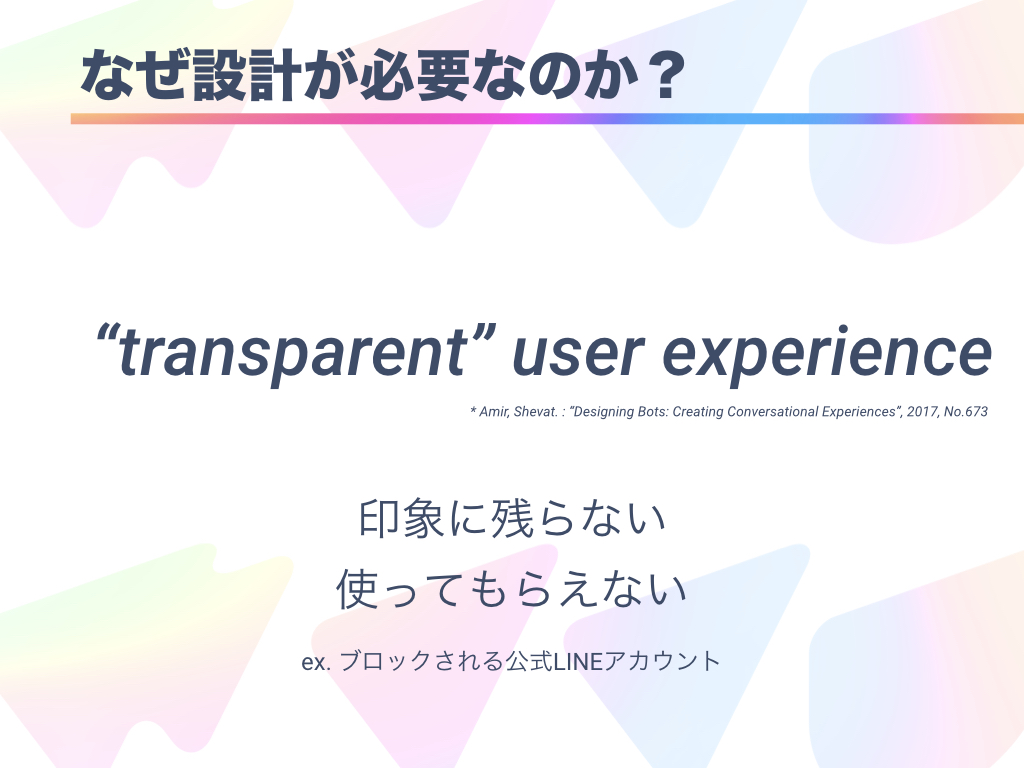 なぜ設計が必要なのか？

“transparent” user experience

* Amir, Shevat. : “Designing Bots: Creating Conversational Experiences”, 2017, No.673

印象に残らない

使ってもらえない

ex. ブロックされる公式LINEアカウント